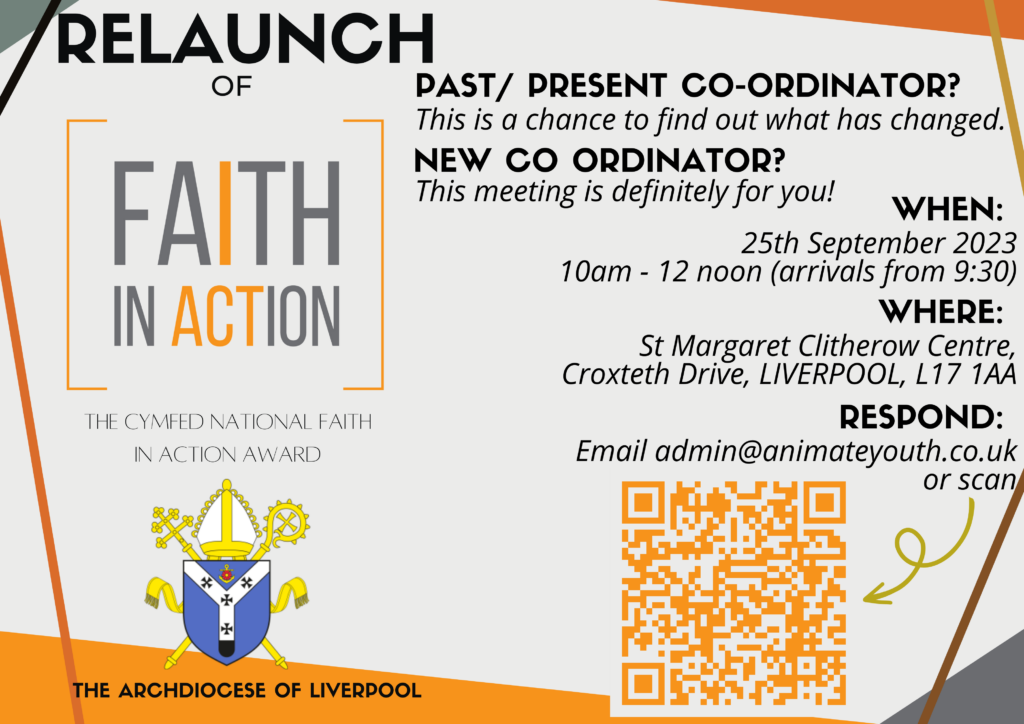 RELAUNCH
OF

FAITH
IN ACTION

THE CYMFED NATIONAL FAITH IN ACTION AWARD

THE ARCHDIOCESE OF LIVERPOOL

PAST/ PRESENT CO-ORDINATOR?
This is a chance to find out what has changed.

NEW CO ORDINATOR?
This meeting is definitely for you!

WHEN:
25th September 2023
10am - 12 noon (arrivals from 9:30)

WHERE:
St Margaret Clitherow Centre, Croxteth Drive, LIVERPOOL, L17 1AA

RESPOND:
Email admin@animateyouth.co.uk or scan